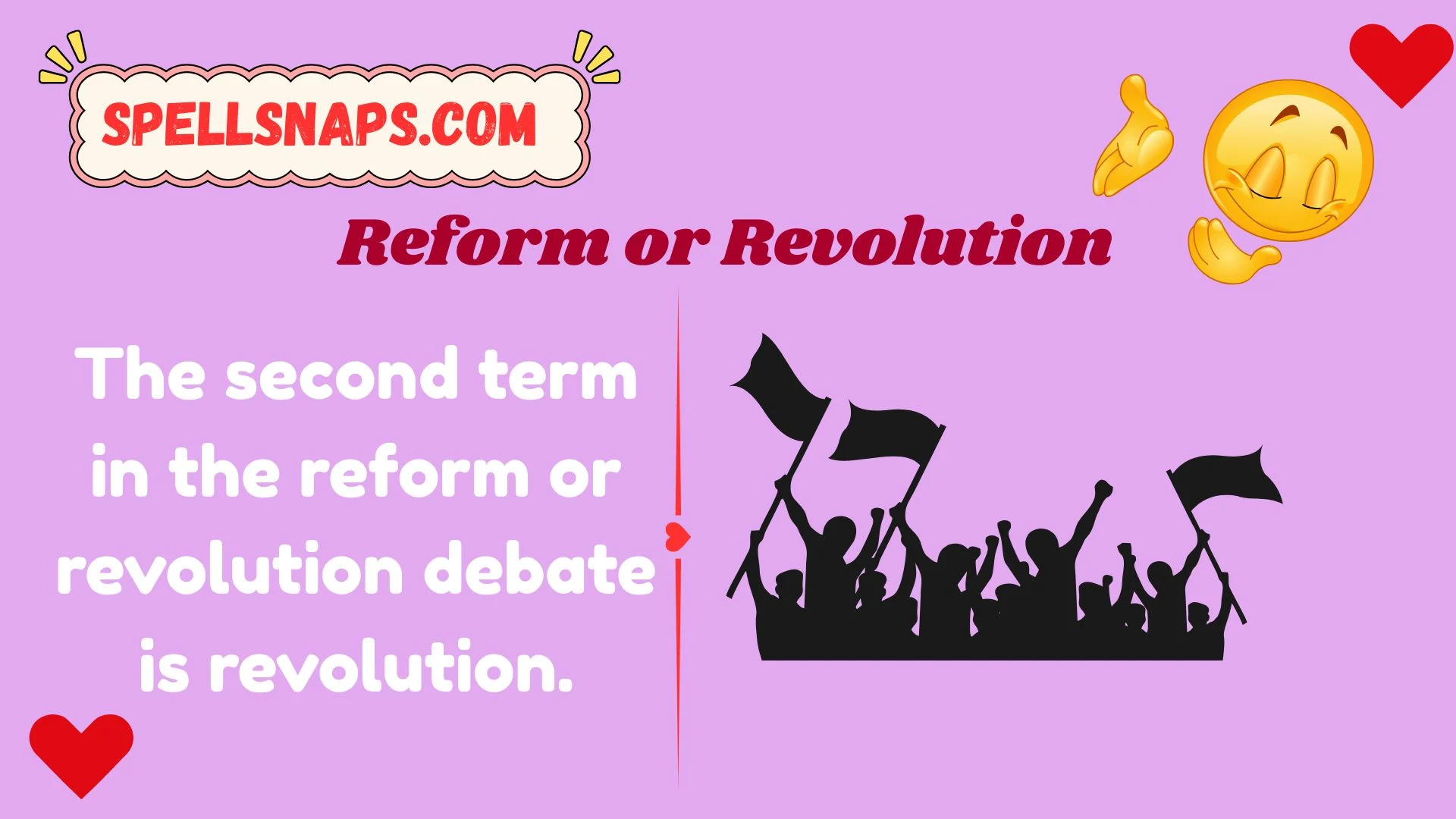 SPELLSNAPS.COM

Reform or Revolution

The second term in the reform or revolution debate is revolution.